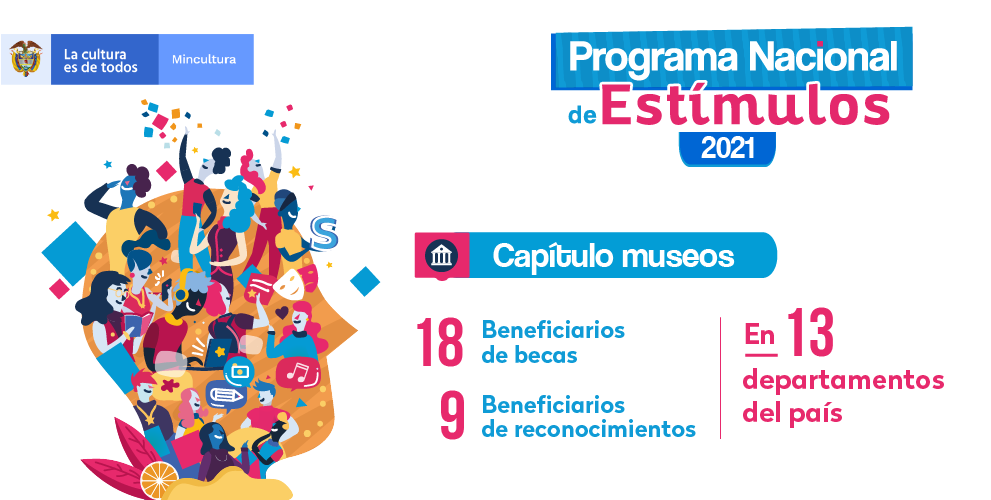 La cultura es de todos
Mincultura

Programa Nacional de Estímulos 2021

Capítulo museos

18 Beneficiarios de becas

9 Beneficiarios de reconocimientos

En 13 departamentos del país